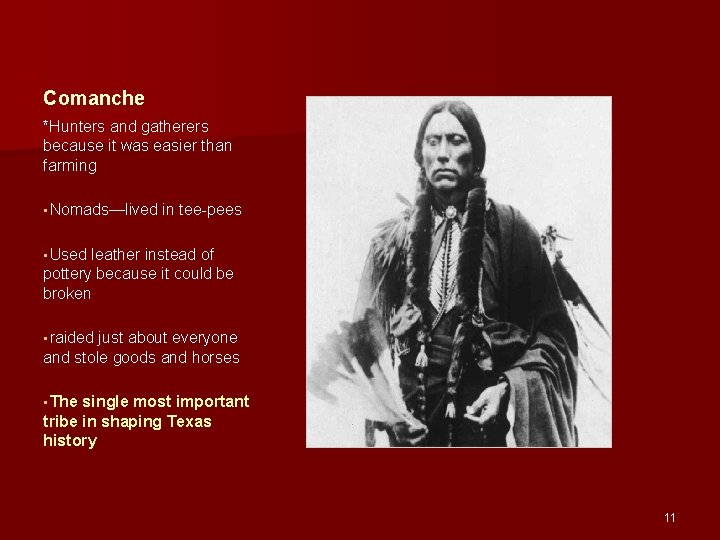 Comanche

*Hunters and gatherers because it was easier than farming

▪Nomads—lived in tee-pees

▪Used leather instead of pottery because it could be broken

▪raided just about everyone and stole goods and horses

▪The single most important tribe in shaping Texas history

11